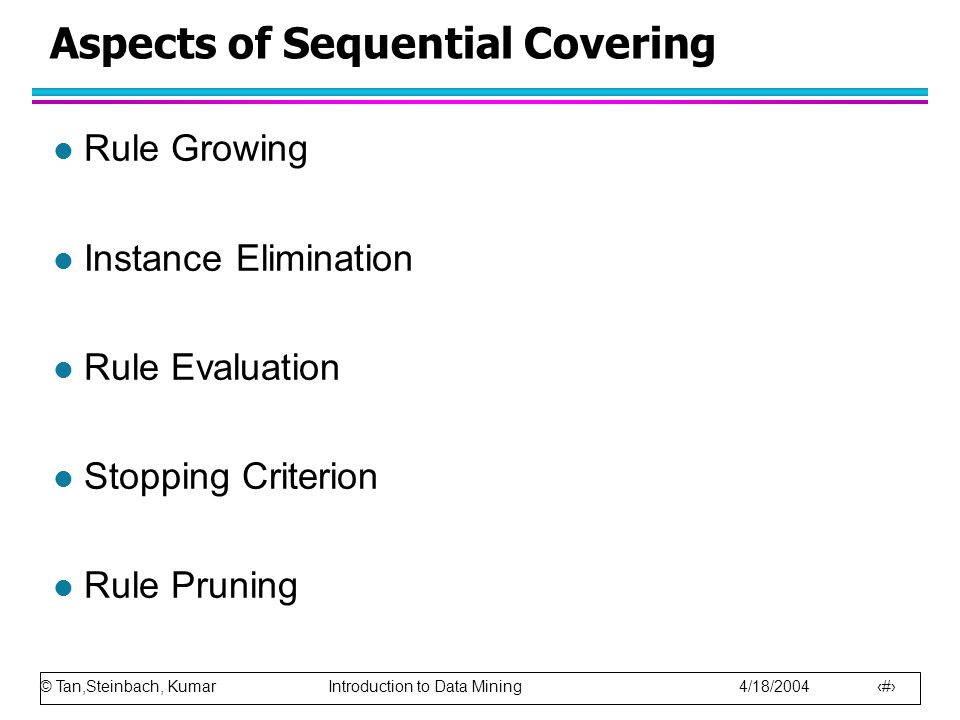 Aspects of Sequential Covering

- Rule Growing
- Instance Elimination
- Rule Evaluation
- Stopping Criterion
- Rule Pruning

© Tan,Steinbach, Kumar Introduction to Data Mining 4/18/2004 ‹#›